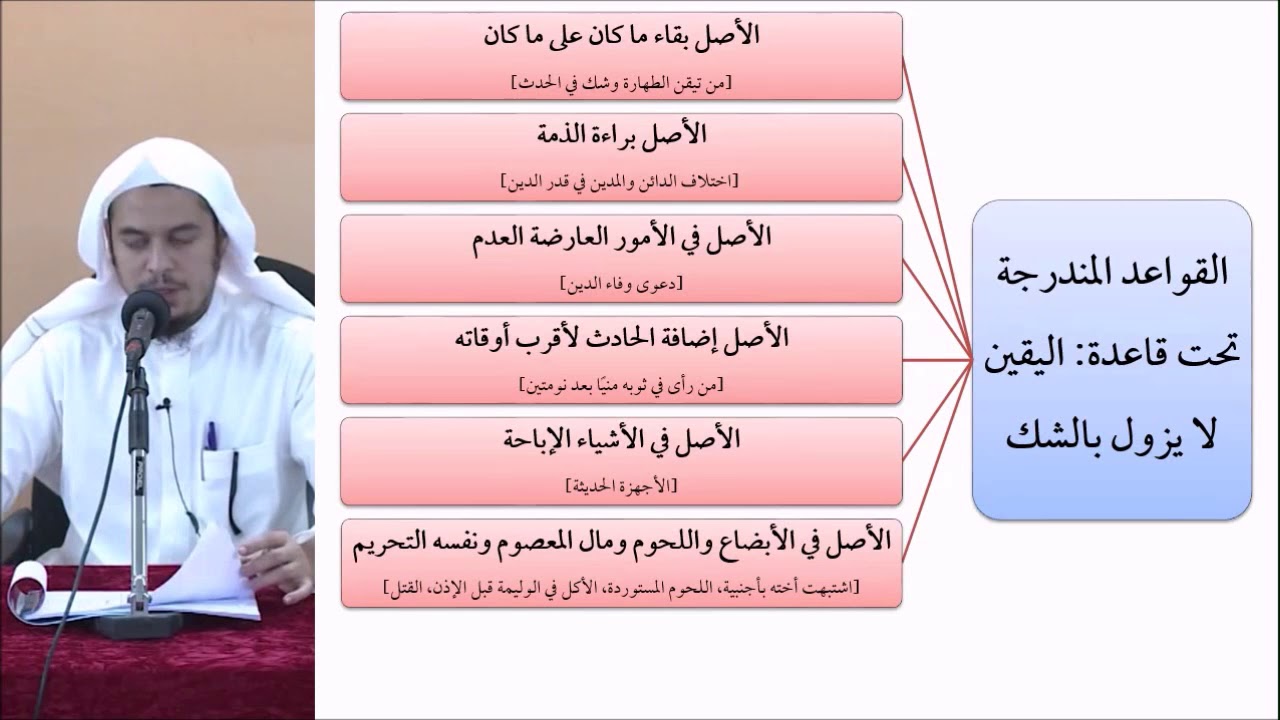 القواعد المندرجة تحت قاعدة: اليقين لا يزول بالشك

الأصل بقاء ما كان على ما كان
[من تيقن الطهارة وشك في الحدث]

الأصل براءة الذمة
[اختلاف الدائن والمدين في قدر الدين]

الأصل في الأمور العارضة العدم
[دعوى وفاء الدين]

الأصل إضافة الحادث لأقرب أوقاته
[من رأى في ثوبه منيًا بعد نومتين]

الأصل في الأشياء الإباحة
[الأجهزة الحديثة]

الأصل في الأبضاع واللحوم ومال المعصوم ونفسه التحريم
[اشتبهت أخته بأجنبية، اللحوم المستوردة، الأكل في الوليمة قبل الإذن، القتل]